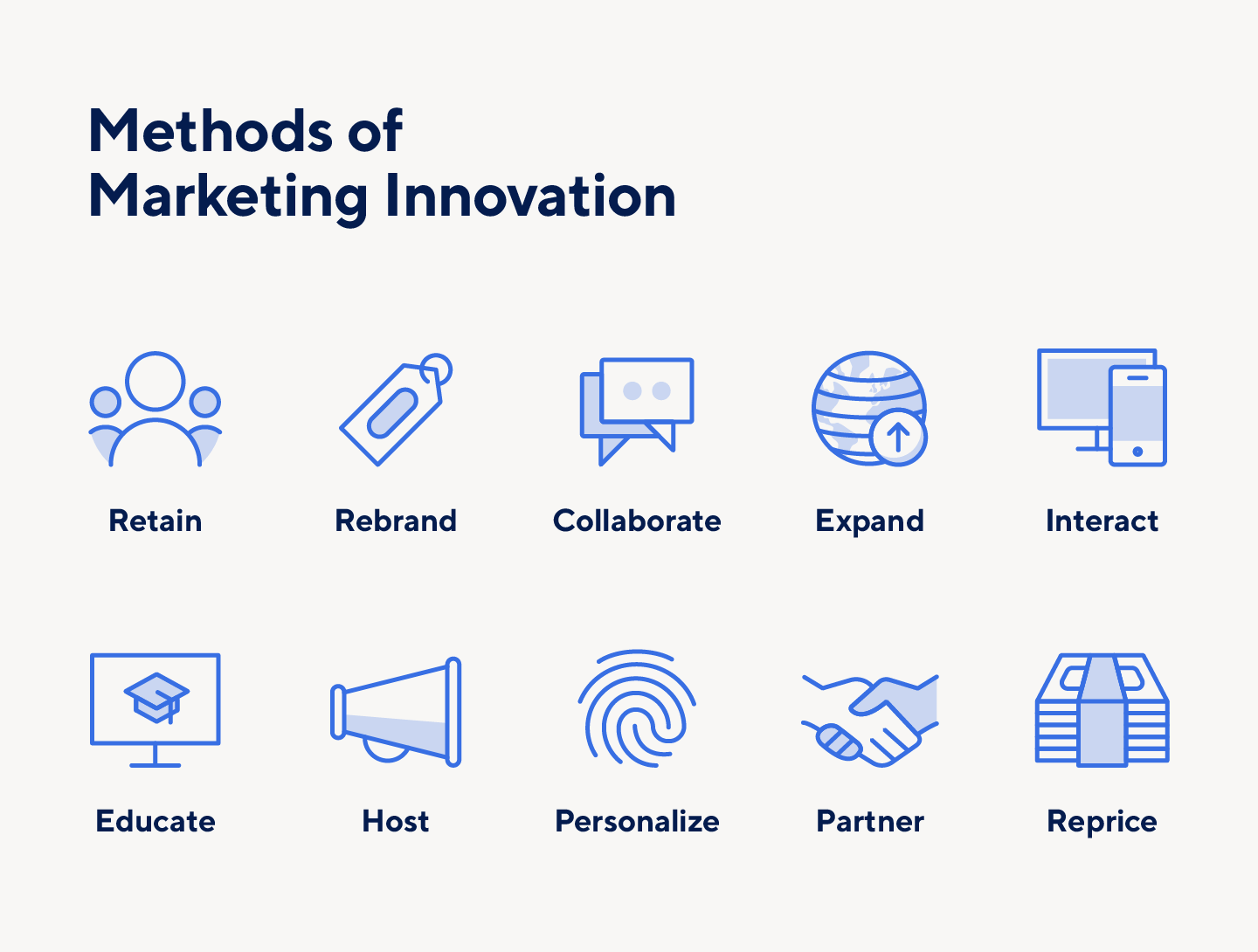 Methods of
Marketing Innovation

Retain

Rebrand

Collaborate

Expand

Interact

Educate

Host

Personalize

Partner

Reprice